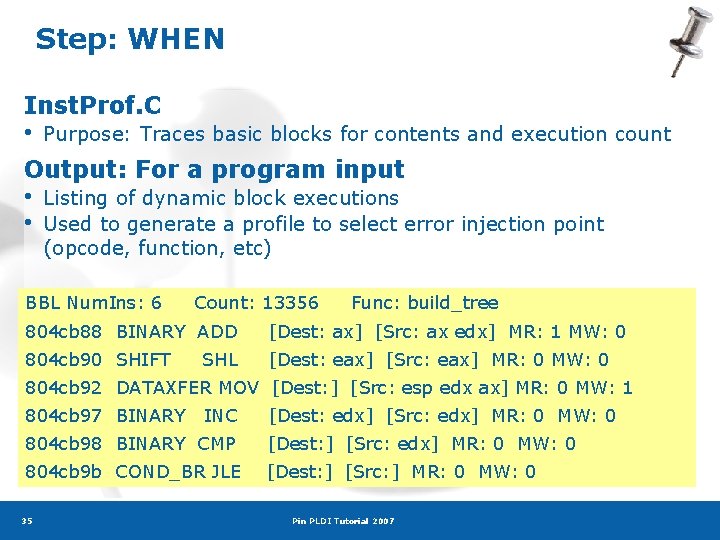 Step: WHEN

InstProf.C

• Purpose: Traces basic blocks for contents and execution count

Output: For a program input

• Listing of dynamic block executions
• Used to generate a profile to select error injection point (opcode, function, etc)

BBL NumIns: 6 Count: 13356 Func: build_tree
804cb88 BINARY ADD [Dest: ax] [Src: ax edx] MR: 1 MW: 0
804cb90 SHIFT SHL [Dest: eax] [Src: eax] MR: 0 MW: 0
804cb92 DATAXFER MOV [Dest:] [Src: esp edx ax] MR: 0 MW: 1
804cb97 BINARY INC [Dest: edx] [Src: edx] MR: 0 MW: 0
804cb98 BINARY CMP [Dest:] [Src: edx] MR: 0 MW: 0
804cb9b COND_BR JLE [Dest:] [Src:] MR: 0 MW: 0

35

Pin PLDI Tutorial 2007